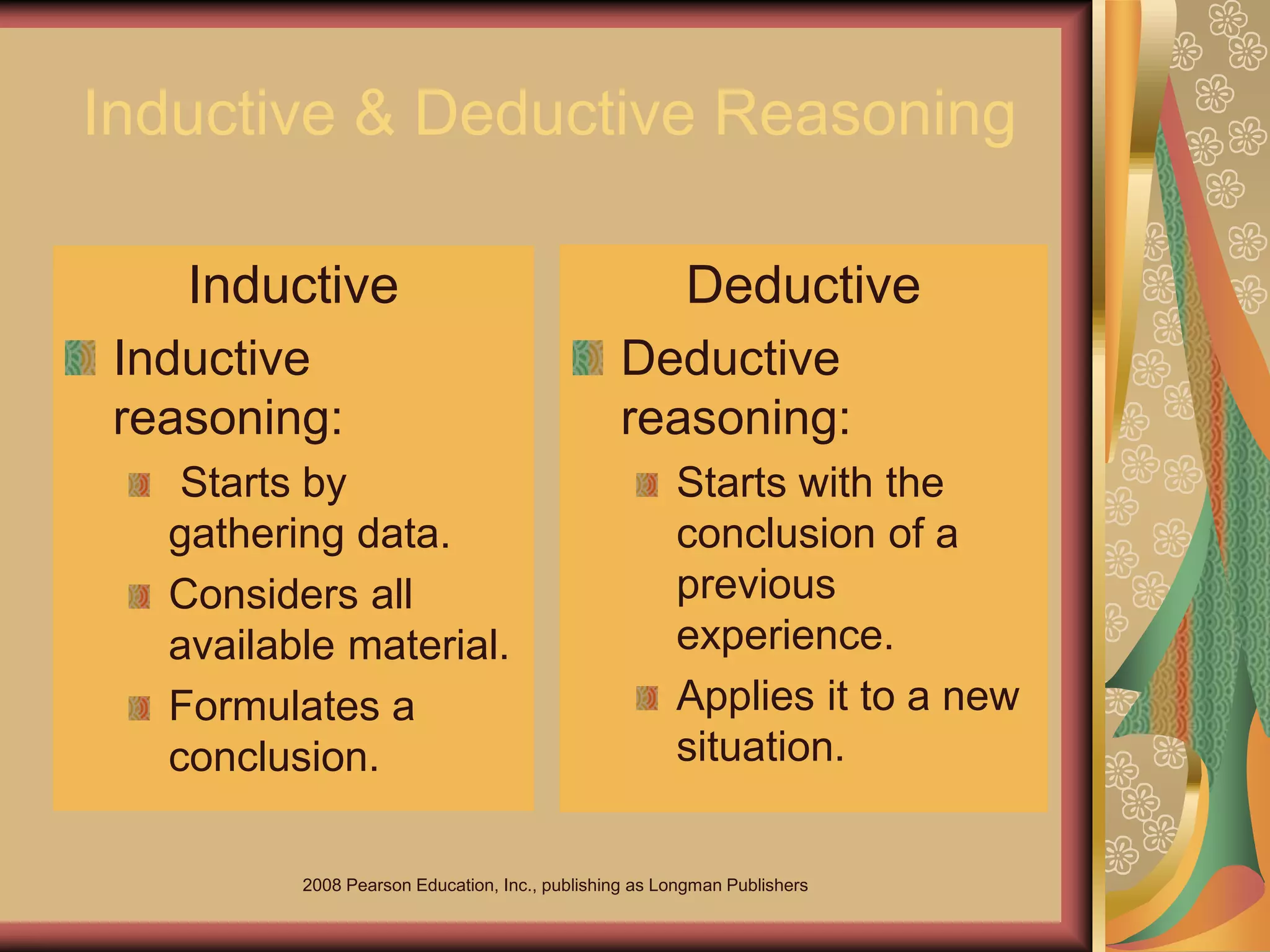 Inductive & Deductive Reasoning

Inductive

Inductive reasoning:

Starts by gathering data.

Considers all available material.

Formulates a conclusion.

Deductive

Deductive reasoning:

Starts with the conclusion of a previous experience.

Applies it to a new situation.

2008 Pearson Education, Inc., publishing as Longman Publishers